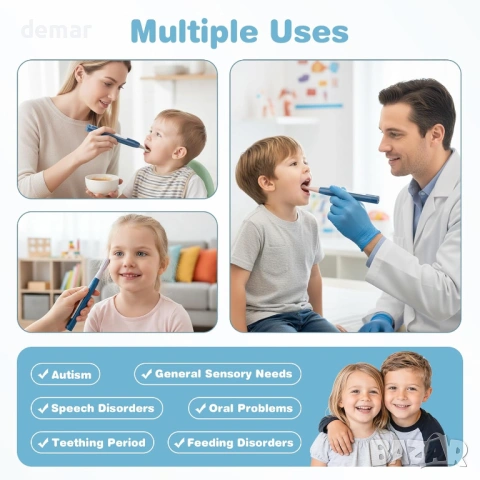 demar

Multiple Uses

✓ Autism
✓ General Sensory Needs
✓ Speech Disorders
✓ Oral Problems
✓ Teething Period
✓ Feeding Disorders

BAZAR